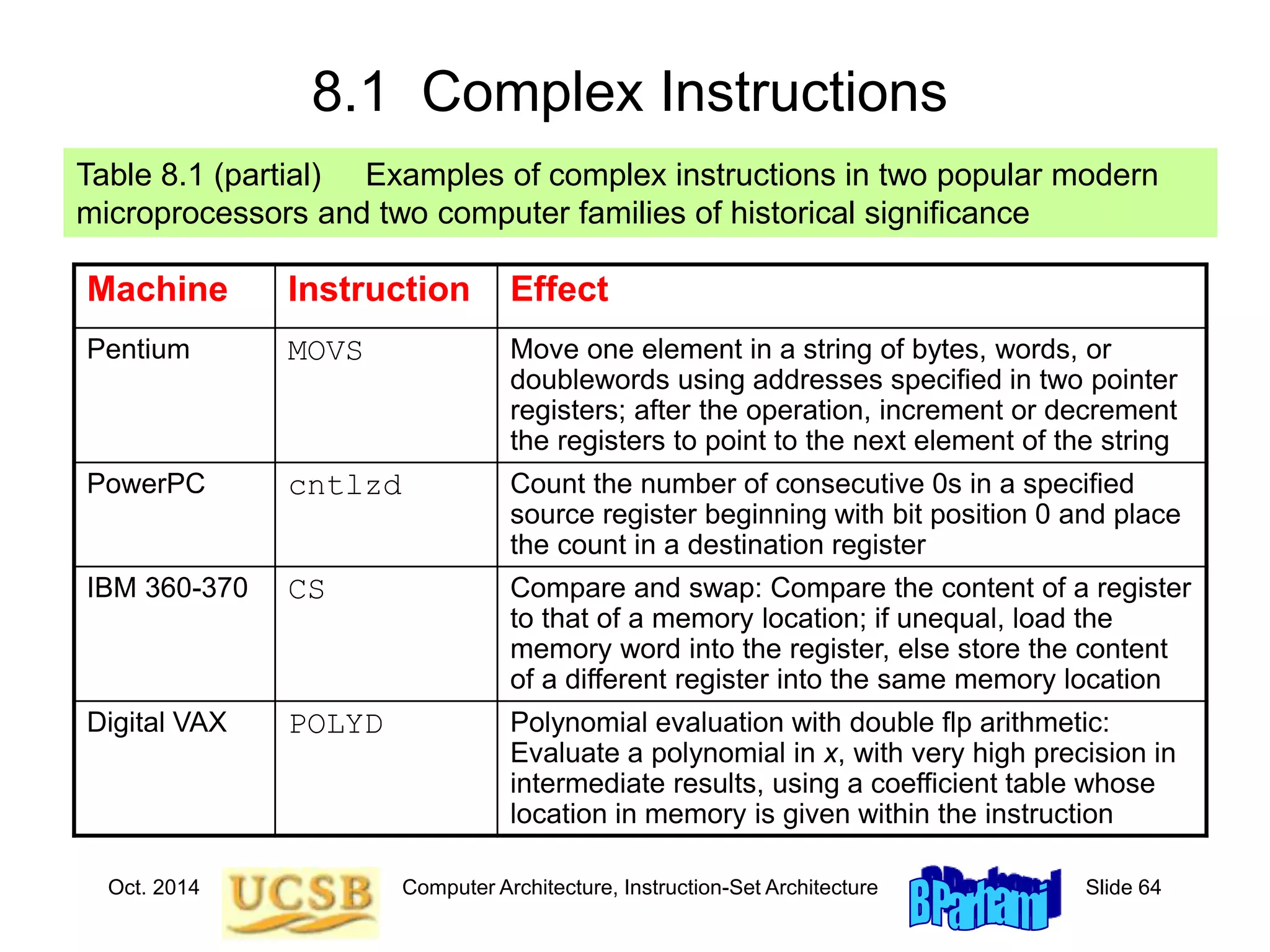 8.1 Complex Instructions

Table 8.1 (partial) Examples of complex instructions in two popular modern microprocessors and two computer families of historical significance

| Machine | Instruction | Effect |
|---|---|---|
| Pentium | MOVS | Move one element in a string of bytes, words, or doublewords using addresses specified in two pointer registers; after the operation, increment or decrement the registers to point to the next element of the string |
| PowerPC | cntlzd | Count the number of consecutive 0s in a specified source register beginning with bit position 0 and place the count in a destination register |
| IBM 360-370 | CS | Compare and swap: Compare the content of a register to that of a memory location; if unequal, load the memory word into the register, else store the content of a different register into the same memory location |
| Digital VAX | POLYD | Polynomial evaluation with double flp arithmetic: Evaluate a polynomial in $x$, with very high precision in intermediate results, using a coefficient table whose location in memory is given within the instruction |

Oct. 2014 UCSB Computer Architecture, Instruction-Set Architecture BParhami Slide 64